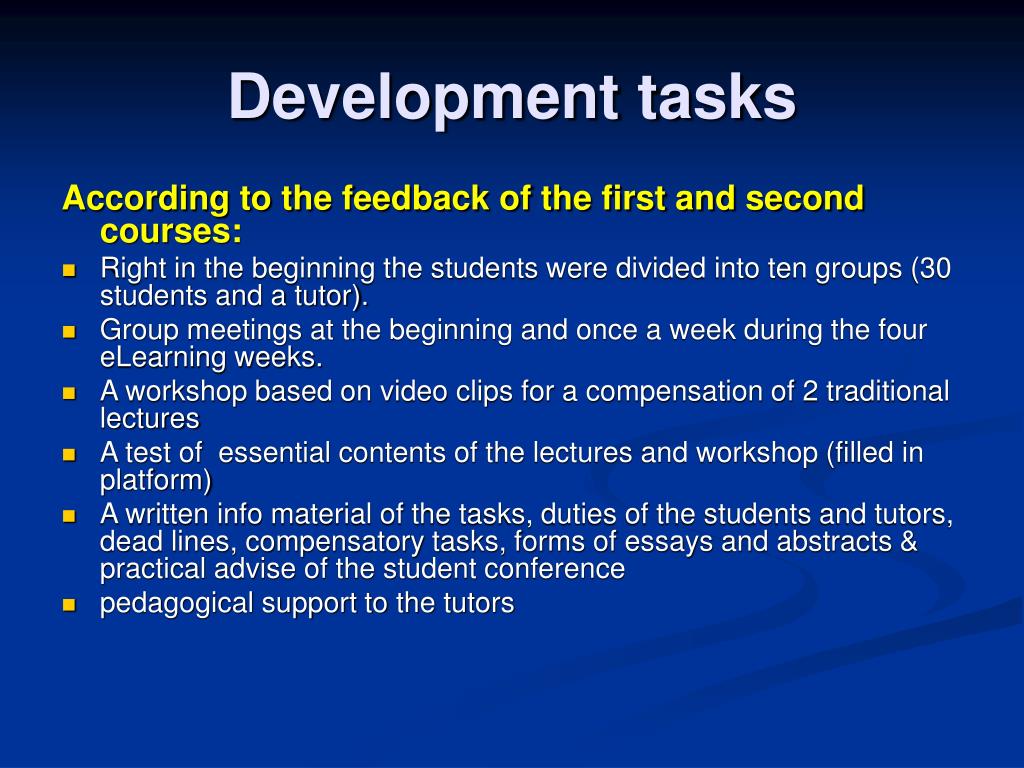 Development tasks

According to the feedback of the first and second courses:

- Right in the beginning the students were divided into ten groups (30 students and a tutor).
- Group meetings at the beginning and once a week during the four eLearning weeks.
- A workshop based on video clips for a compensation of 2 traditional lectures
- A test of essential contents of the lectures and workshop (filled in platform)
- A written info material of the tasks, duties of the students and tutors, dead lines, compensatory tasks, forms of essays and abstracts & practical advise of the student conference
- pedagogical support to the tutors